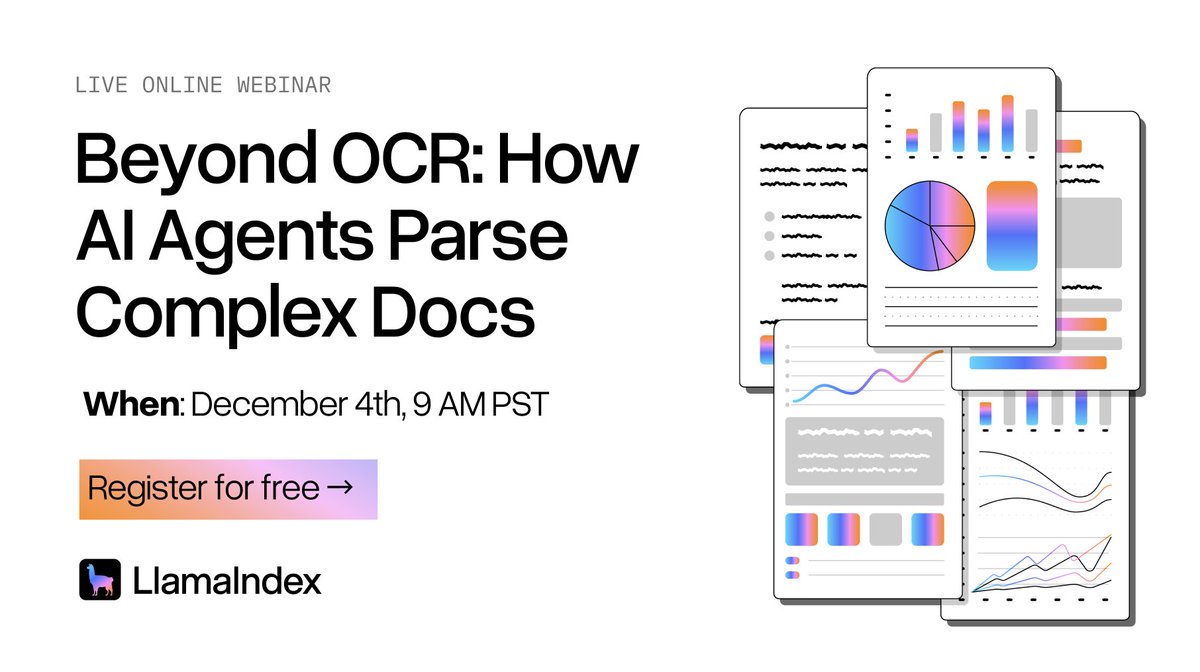 LIVE ONLINE WEBINAR

Beyond OCR: How AI Agents Parse Complex Docs

When: December 4th, 9 AM PST

Register for free →

LlamaIndex